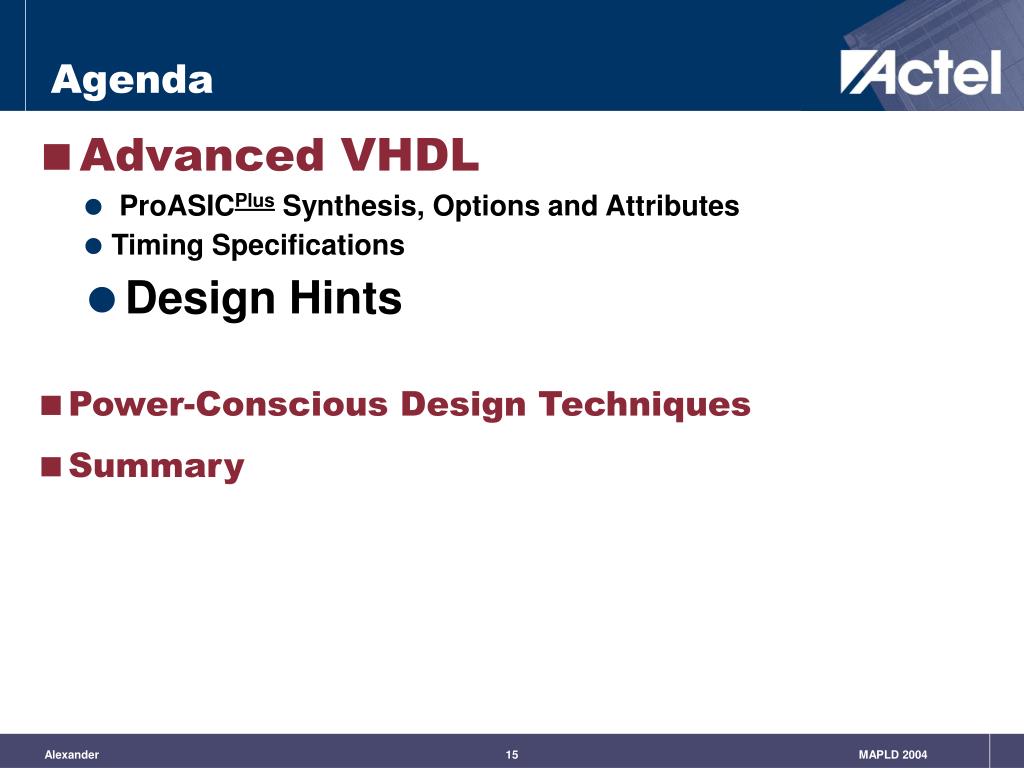 Agenda

Actel

Advanced VHDL

ProASIC$^{Plus}$ Synthesis, Options and Attributes

Timing Specifications

Design Hints

Power-Conscious Design Techniques

Summary

Alexander

15

MAPLD 2004